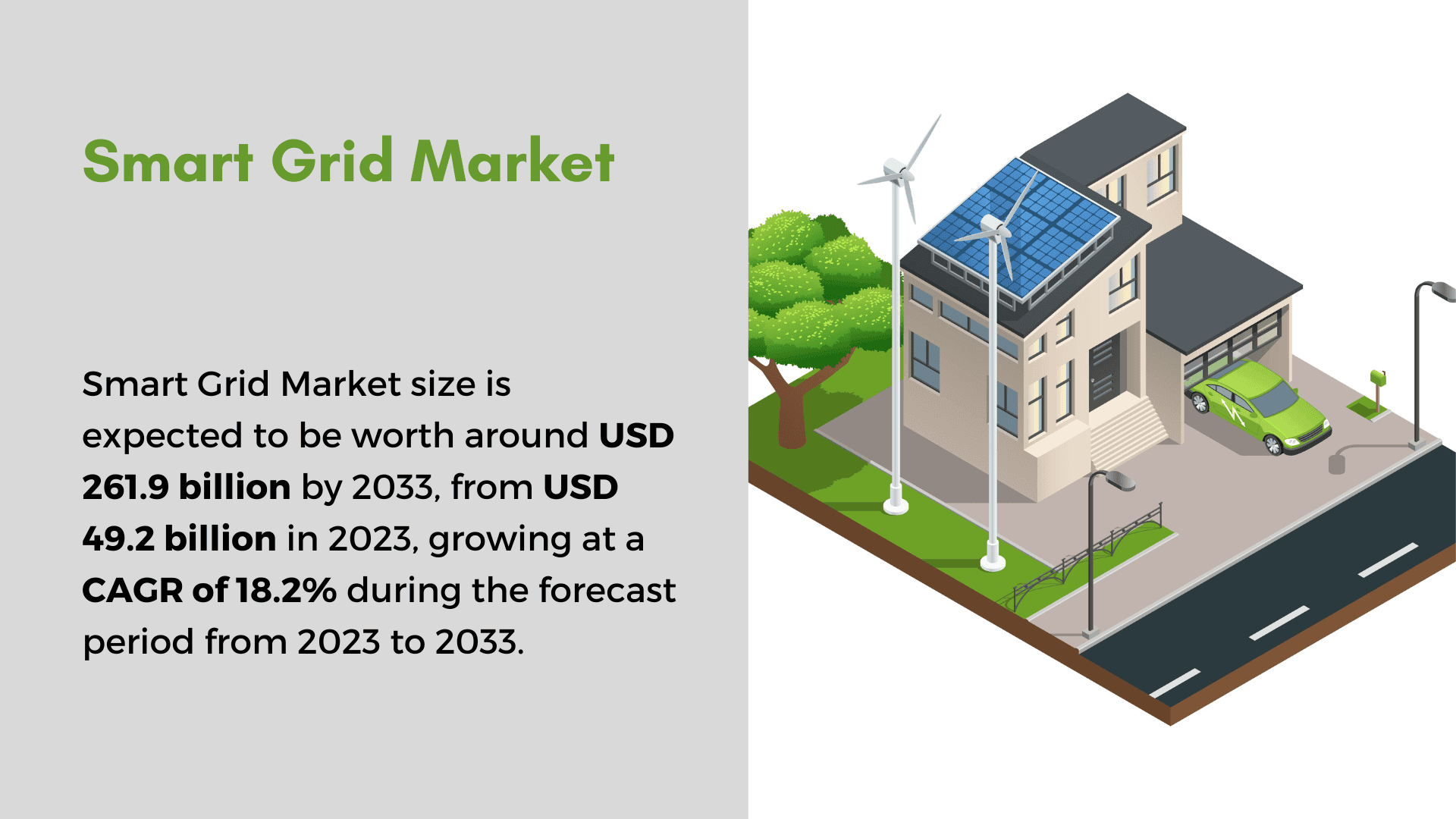 Smart Grid Market

Smart Grid Market size is expected to be worth around USD 261.9 billion by 2033, from USD 49.2 billion in 2023, growing at a CAGR of 18.2% during the forecast period from 2023 to 2033.